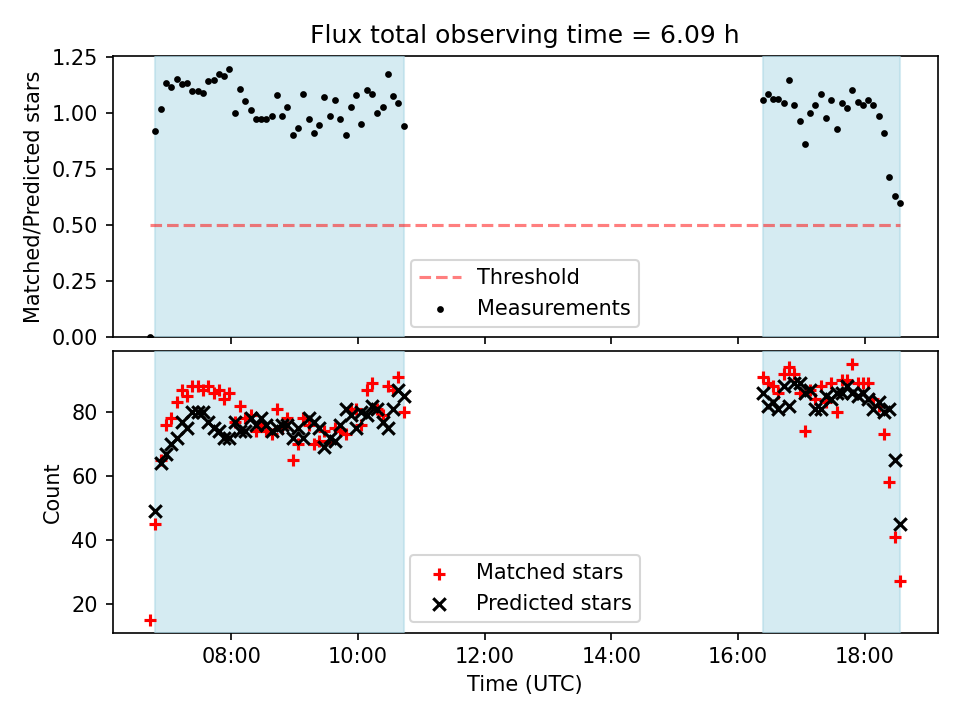 Flux total observing time = 6.09 h

Matched/Predicted stars

1.25
1.00
0.75
0.50
0.25
0.00

Threshold
Measurements

Count

80
60
40
20

Matched stars
Predicted stars

08:00
10:00
12:00
14:00
16:00
18:00

Time (UTC)